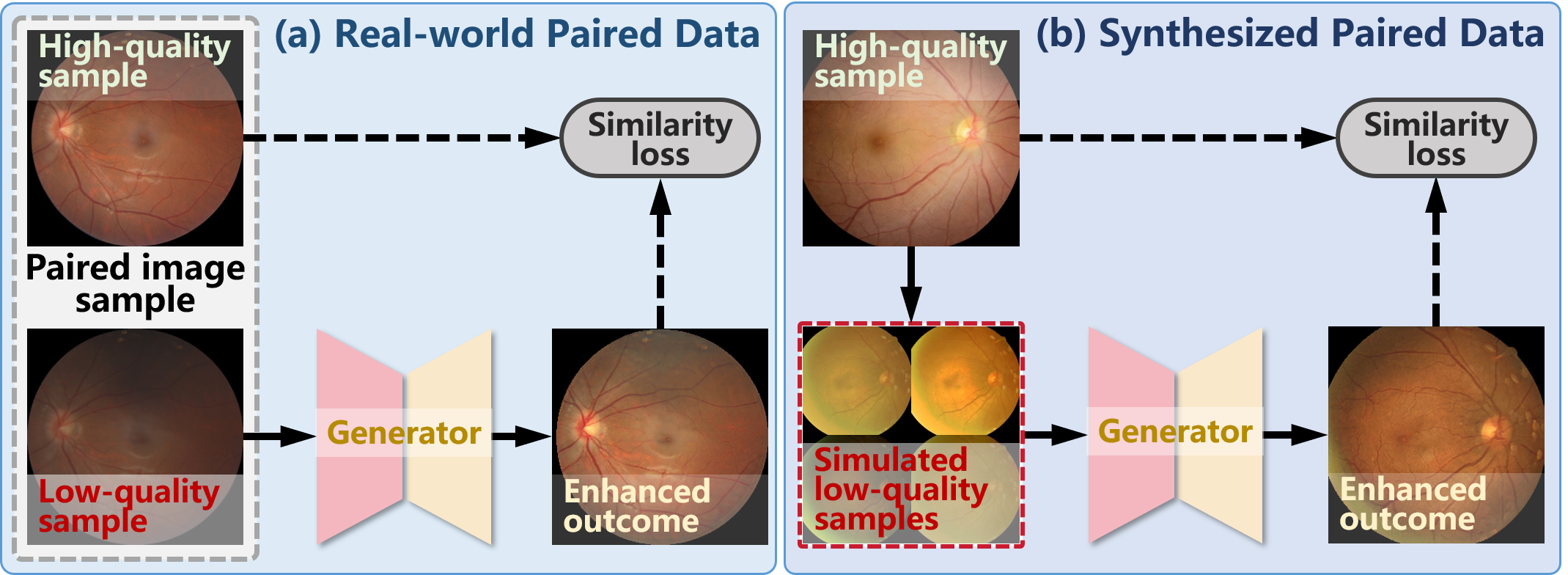 (a) Real-world Paired Data

High-quality sample

Similarity loss

Paired image sample

Low-quality sample

Generator

Enhanced outcome

(b) Synthesized Paired Data

High-quality sample

Similarity loss

Simulated low-quality samples

Generator

Enhanced outcome